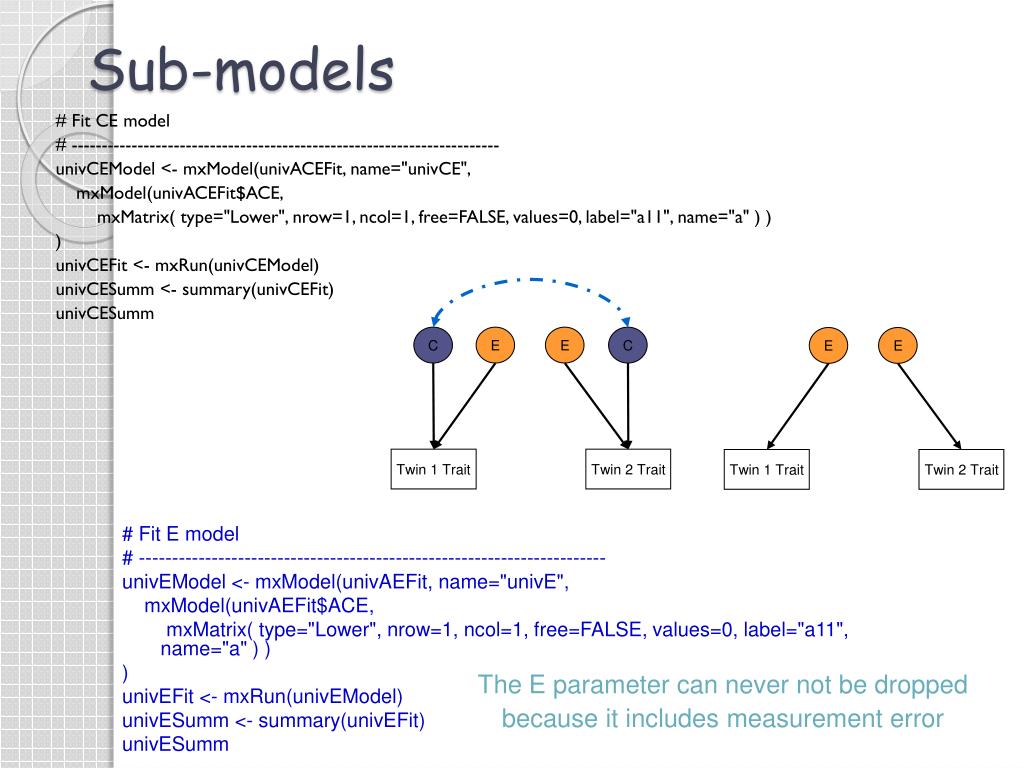 Sub-models

# Fit CE model
# -----------------------------------------------------------------------
univCEModel <- mxModel(univACEFit, name="univCE",
mxModel(univACEFit$ACE,
mxMatrix( type="Lower", nrow=1, ncol=1, free=FALSE, values=0, label="a11", name="a" ) )
)
univCEFit <- mxRun(univCEModel)
univCESumm <- summary(univCEFit)
univCESumm

C E E C
Twin 1 Trait Twin 2 Trait

E E
Twin 1 Trait Twin 2 Trait

# Fit E model
# -----------------------------------------------------------------------
univEModel <- mxModel(univAEFit, name="univE",
mxModel(univAEFit$ACE,
mxMatrix( type="Lower", nrow=1, ncol=1, free=FALSE, values=0, label="a11", name="a" ) )
)
univEFit <- mxRun(univEModel)
univESumm <- summary(univEFit)
univESumm

The E parameter can never not be dropped because it includes measurement error